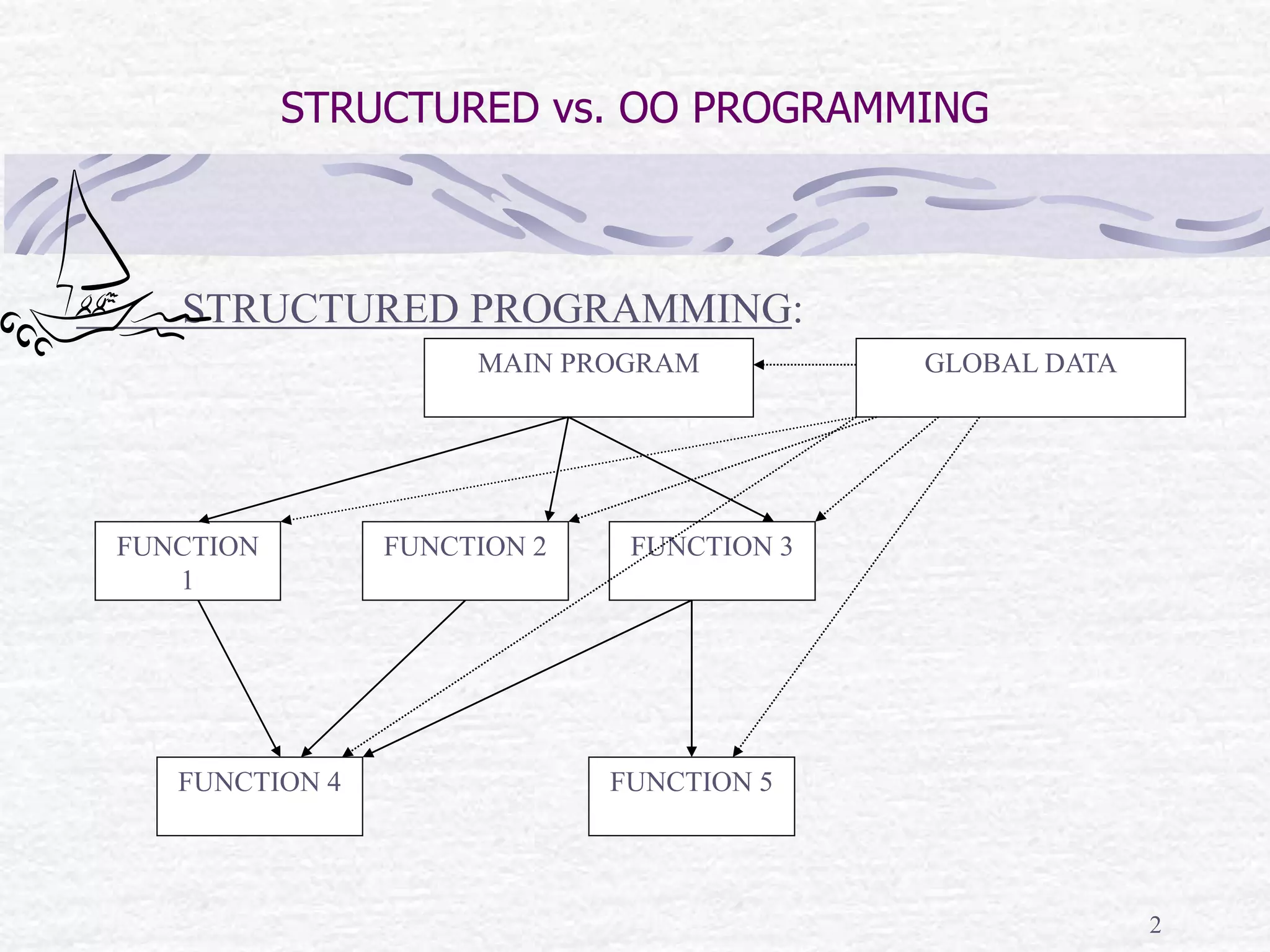 STRUCTURED vs. OO PROGRAMMING

STRUCTURED PROGRAMMING:

MAIN PROGRAM

GLOBAL DATA

FUNCTION 1

FUNCTION 2

FUNCTION 3

FUNCTION 4

FUNCTION 5

2